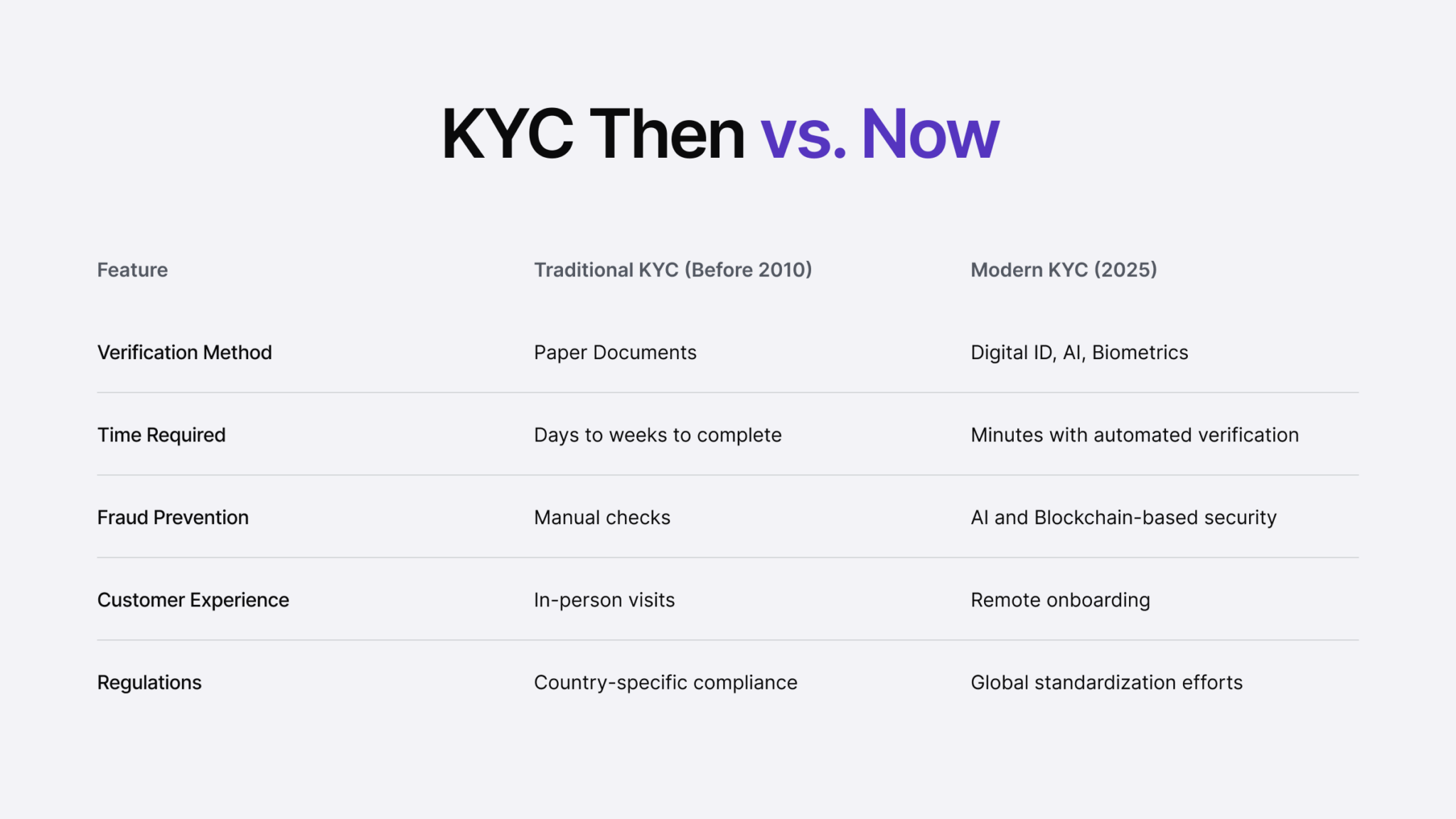 KYC Then vs. Now

| Feature | Traditional KYC (Before 2010) | Modern KYC (2025) |
|---|---|---|
| Verification Method | Paper Documents | Digital ID, AI, Biometrics |
| Time Required | Days to weeks to complete | Minutes with automated verification |
| Fraud Prevention | Manual checks | AI and Blockchain-based security |
| Customer Experience | In-person visits | Remote onboarding |
| Regulations | Country-specific compliance | Global standardization efforts |